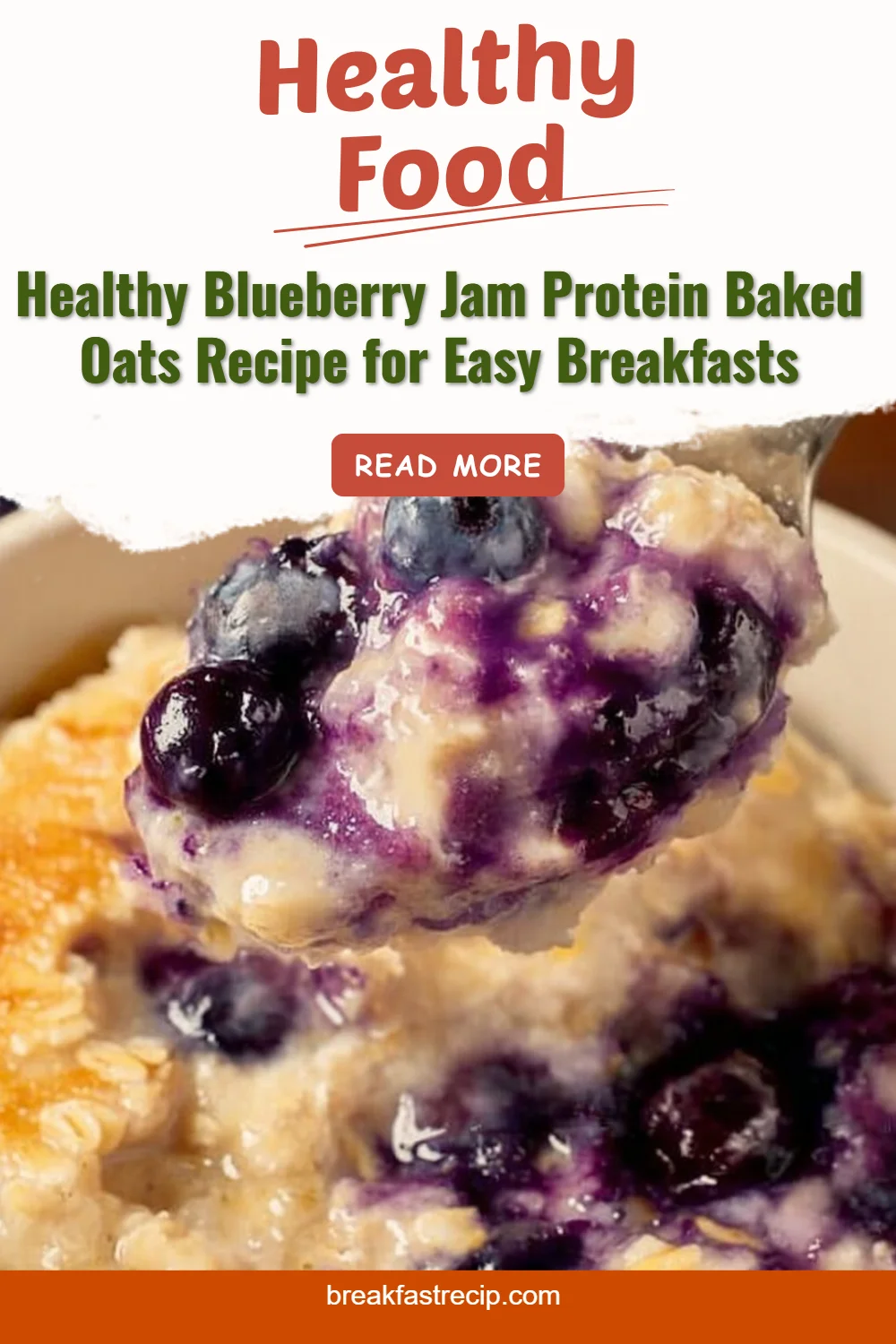 Healthy Food

Healthy Blueberry Jam Protein Baked Oats Recipe for Easy Breakfasts

READ MORE

breakfastrecip.com